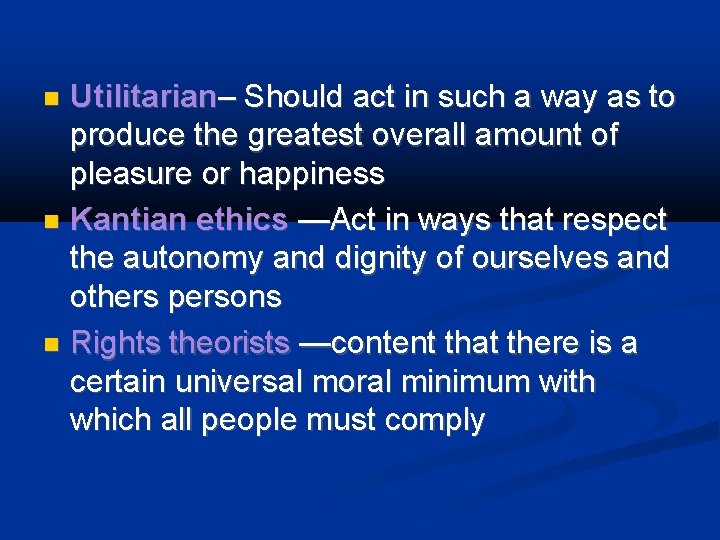 Utilitarian– Should act in such a way as to produce the greatest overall amount of pleasure or happiness

Kantian ethics —Act in ways that respect the autonomy and dignity of ourselves and others persons

Rights theorists —content that there is a certain universal moral minimum with which all people must comply